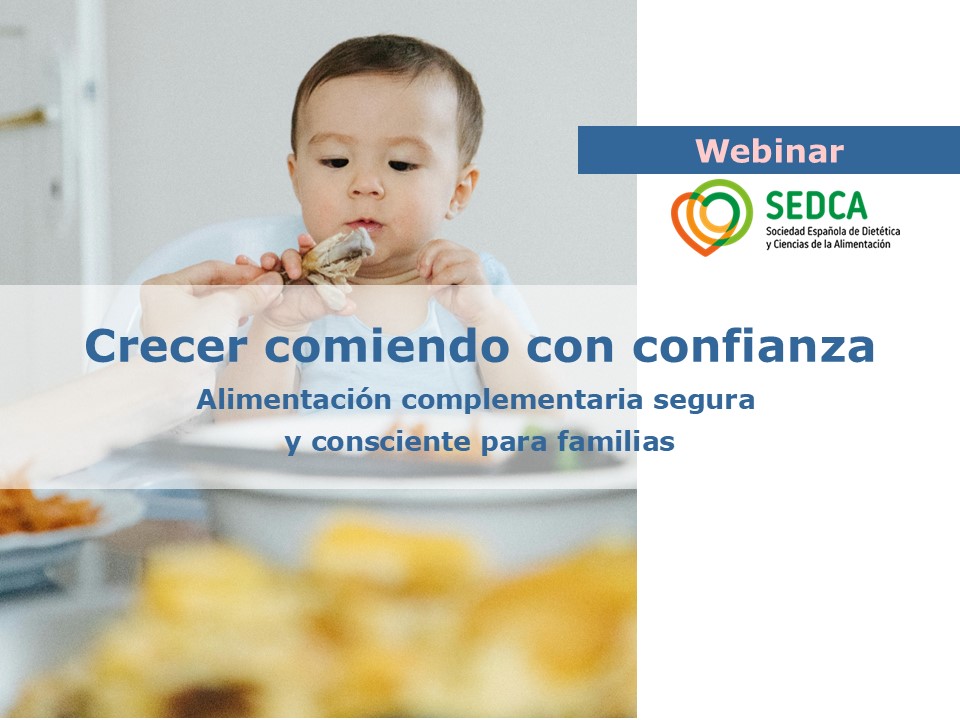 Webinar

SEDCA
Sociedad Española de Dietética y Ciencias de la Alimentación

Crecer comiendo con confianza
Alimentación complementaria segura y consciente para familias